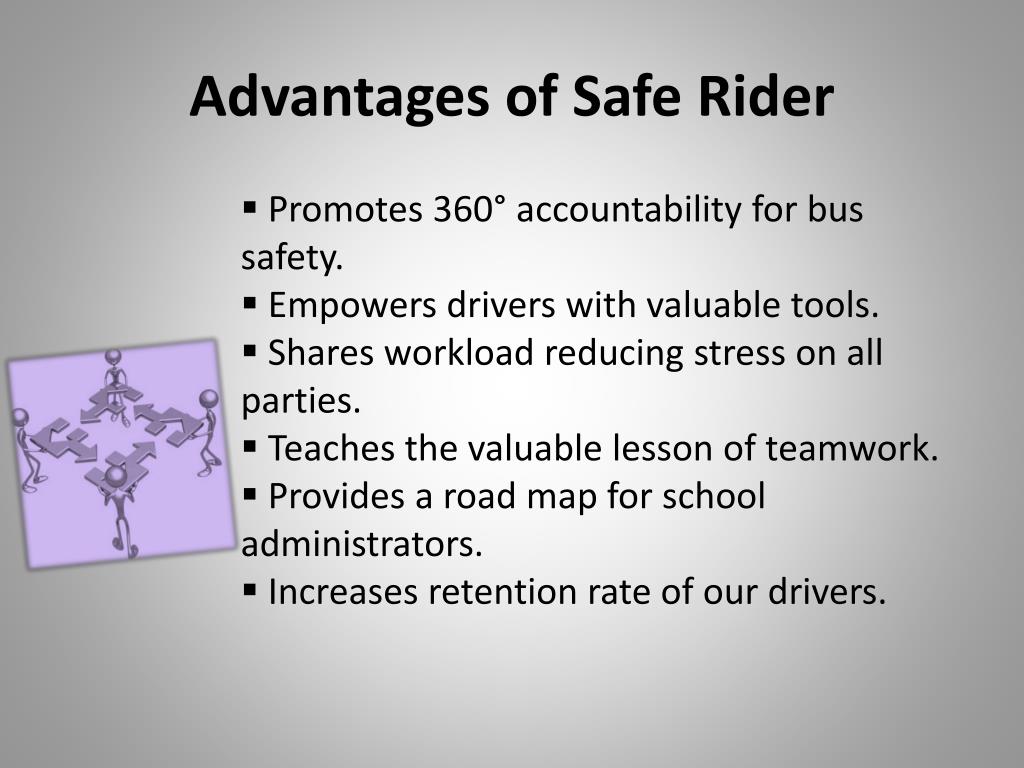 Advantages of Safe Rider

▪ Promotes 360° accountability for bus safety.
▪ Empowers drivers with valuable tools.
▪ Shares workload reducing stress on all parties.
▪ Teaches the valuable lesson of teamwork.
▪ Provides a road map for school administrators.
▪ Increases retention rate of our drivers.